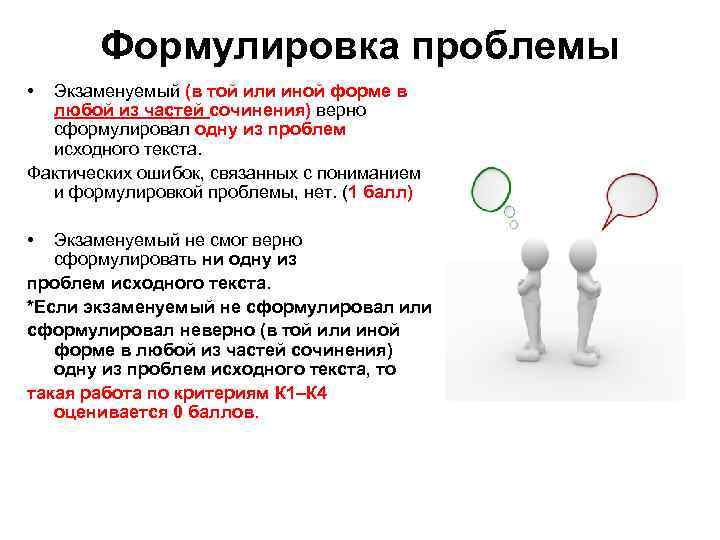 Формулировка проблемы

• Экзаменуемый (в той или иной форме в любой из частей сочинения) верно сформулировал одну из проблем исходного текста.

Фактических ошибок, связанных с пониманием и формулировкой проблемы, нет. (1 балл)

• Экзаменуемый не смог верно сформулировать ни одну из проблем исходного текста.

*Если экзаменуемый не сформулировал или сформулировал неверно (в той или иной форме в любой из частей сочинения) одну из проблем исходного текста, то такая работа по критериям К1–К4 оценивается 0 баллов.